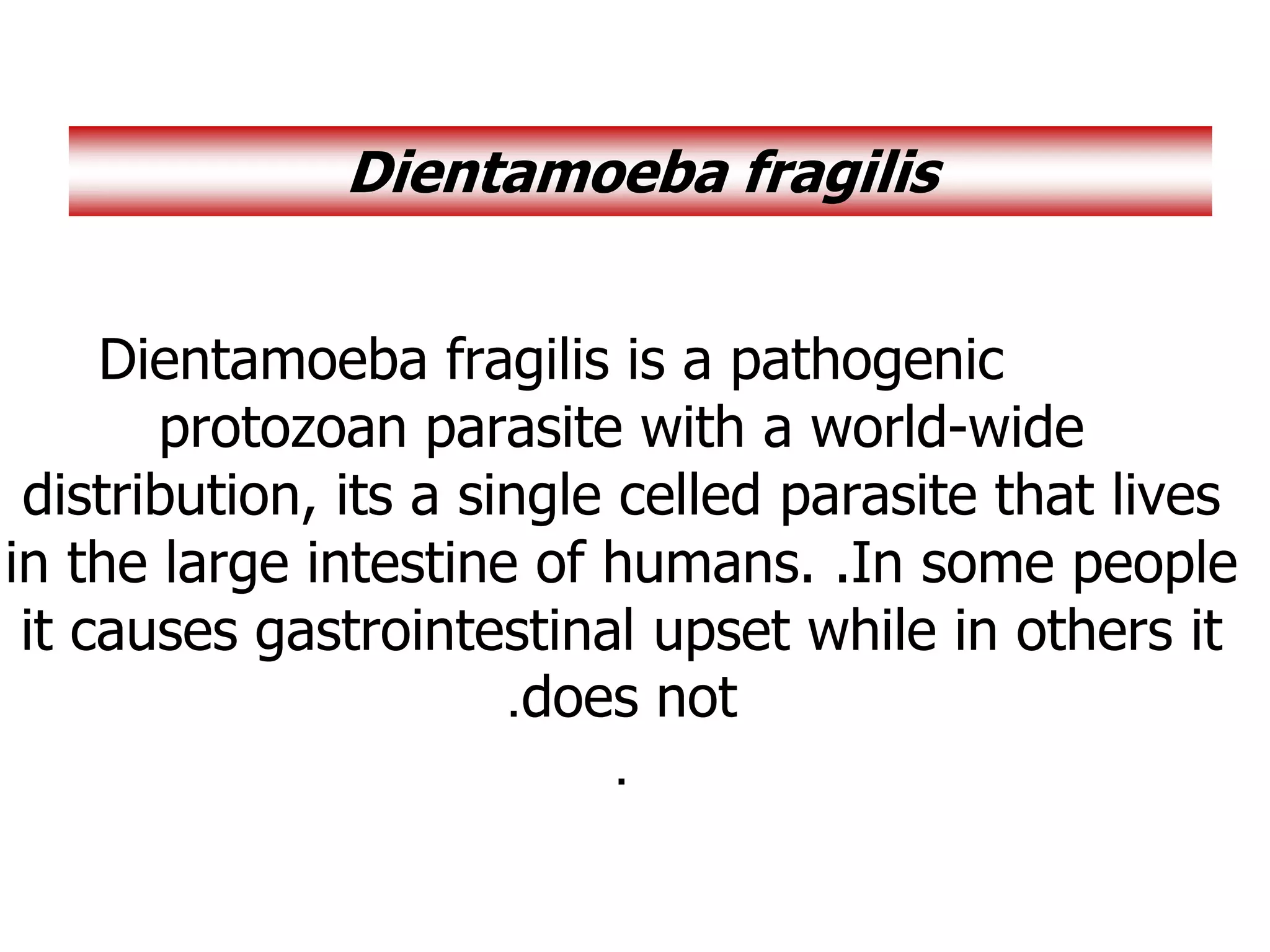 Dientamoeba fragilis

Dientamoeba fragilis is a pathogenic protozoan parasite with a world-wide distribution, its a single celled parasite that lives in the large intestine of humans. .In some people it causes gastrointestinal upset while in others it .does not

.